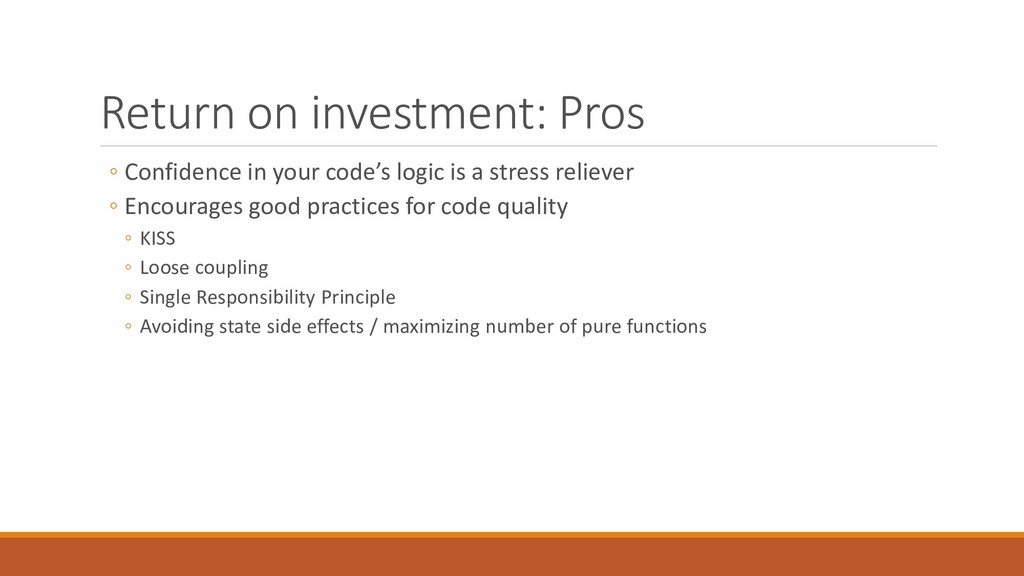 Return on investment: Pros

◦ Confidence in your code’s logic is a stress reliever
◦ Encourages good practices for code quality
◦ KISS
◦ Loose coupling
◦ Single Responsibility Principle
◦ Avoiding state side effects / maximizing number of pure functions